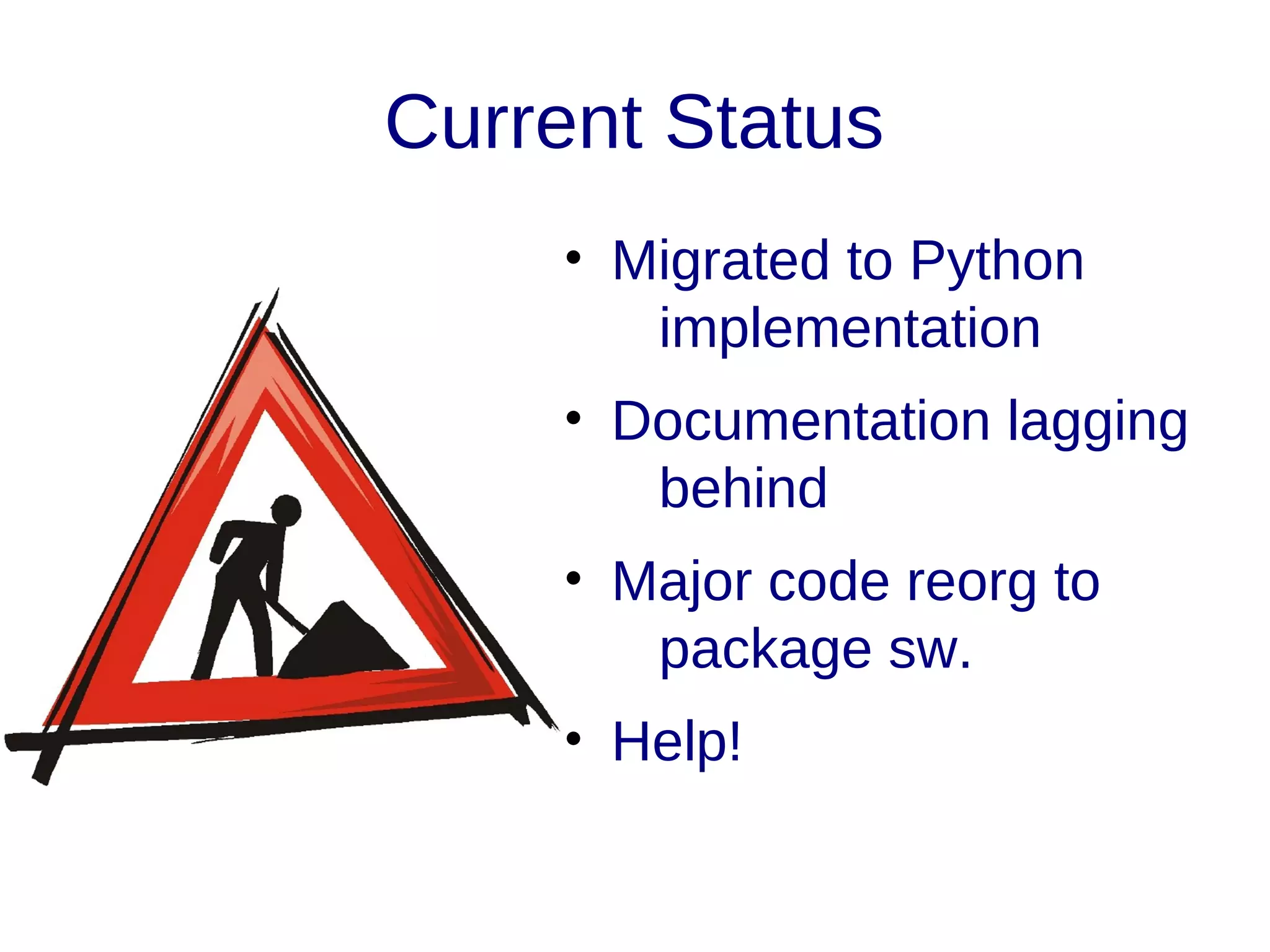 Current Status

• Migrated to Python implementation
• Documentation lagging behind
• Major code reorg to package sw.
• Help!